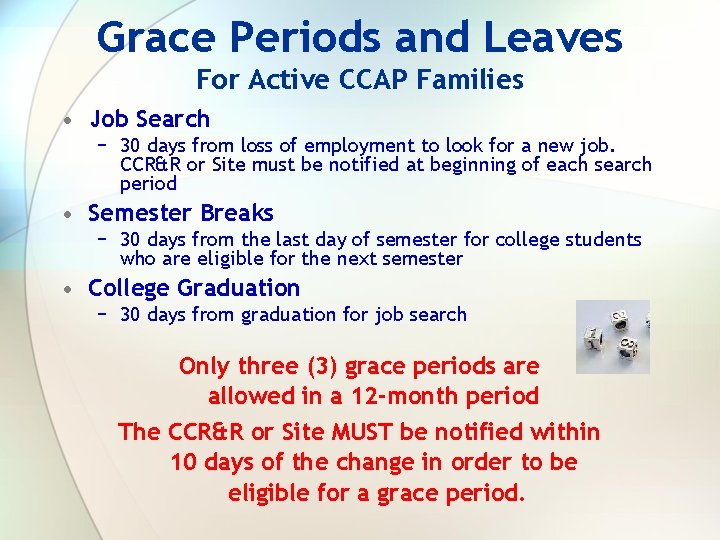 Grace Periods and Leaves
For Active CCAP Families

• Job Search
– 30 days from loss of employment to look for a new job. CCR&R or Site must be notified at beginning of each search period

• Semester Breaks
– 30 days from the last day of semester for college students who are eligible for the next semester

• College Graduation
– 30 days from graduation for job search

Only three (3) grace periods are allowed in a 12-month period

The CCR&R or Site MUST be notified within 10 days of the change in order to be eligible for a grace period.